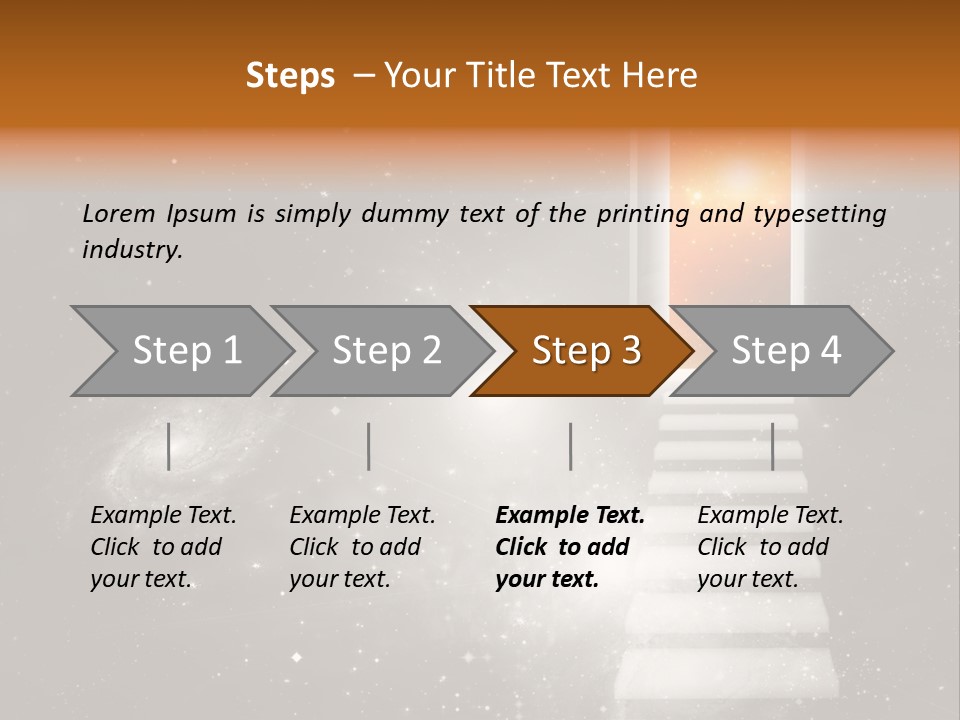 Steps – Your Title Text Here

Lorem Ipsum is simply dummy text of the printing and typesetting industry.

Step 1

Step 2

Step 3

Step 4

Example Text. Click to add your text.

Example Text. Click to add your text.

Example Text. Click to add your text.

Example Text. Click to add your text.